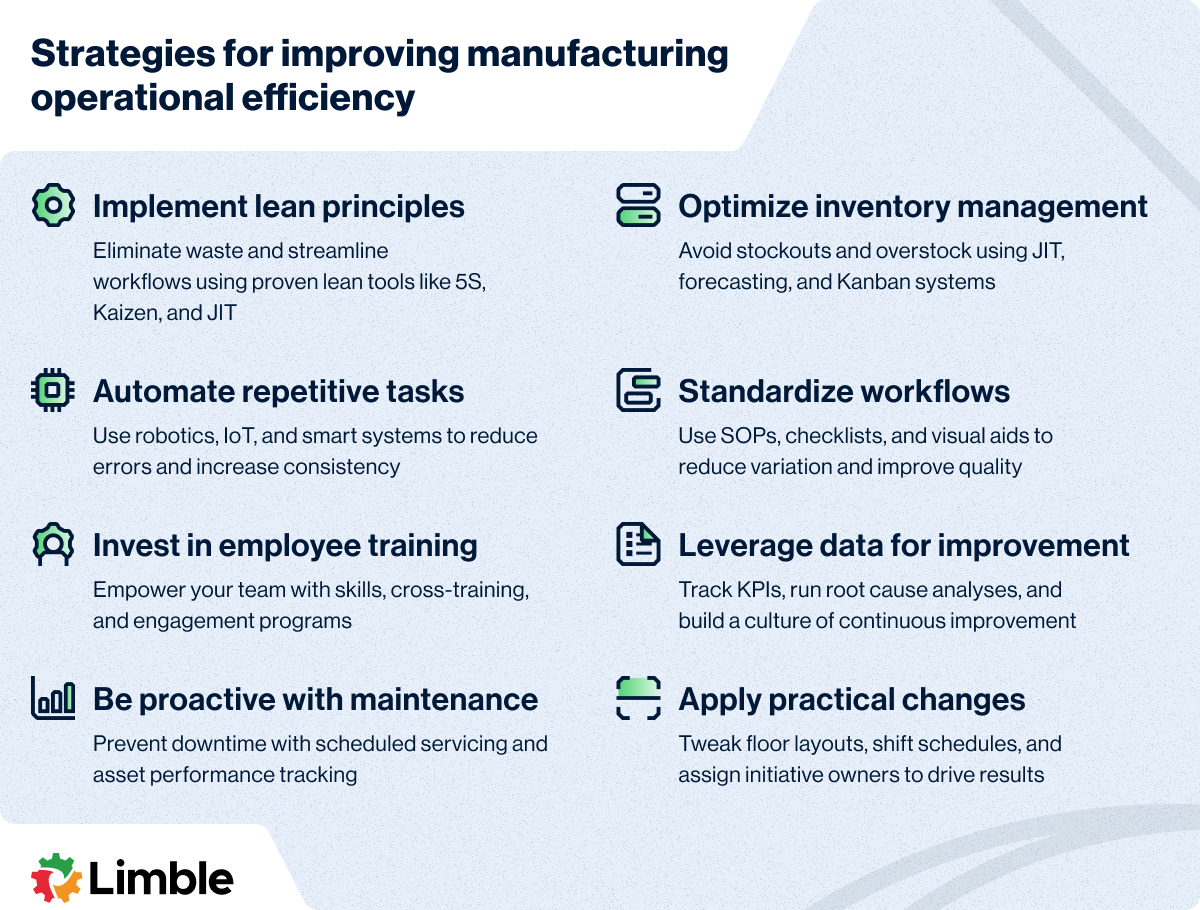 Strategies for improving manufacturing operational efficiency

Implement lean principles

Eliminate waste and streamline workflows using proven lean tools like 5S, Kaizen, and JIT

Automate repetitive tasks

Use robotics, IoT, and smart systems to reduce errors and increase consistency

Invest in employee training

Empower your team with skills, cross-training, and engagement programs

Be proactive with maintenance

Prevent downtime with scheduled servicing and asset performance tracking

Optimize inventory management

Avoid stockouts and overstock using JIT, forecasting, and Kanban systems

Standardize workflows

Use SOPs, checklists, and visual aids to reduce variation and improve quality

Leverage data for improvement

Track KPIs, run root cause analyses, and build a culture of continuous improvement

Apply practical changes

Tweak floor layouts, shift schedules, and assign initiative owners to drive results

Limble